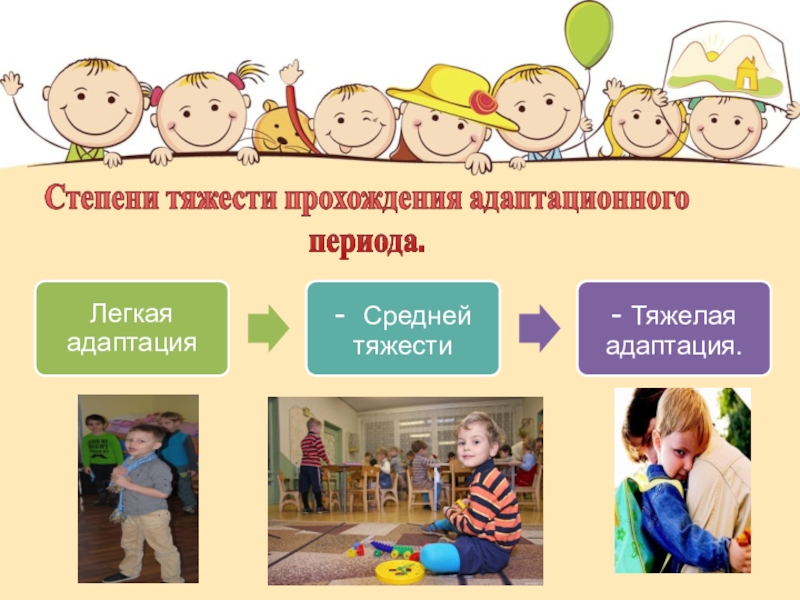 Степени тяжести прохождения адаптационного периода.

Легкая адаптация

- Средней тяжести

- Тяжелая адаптация.